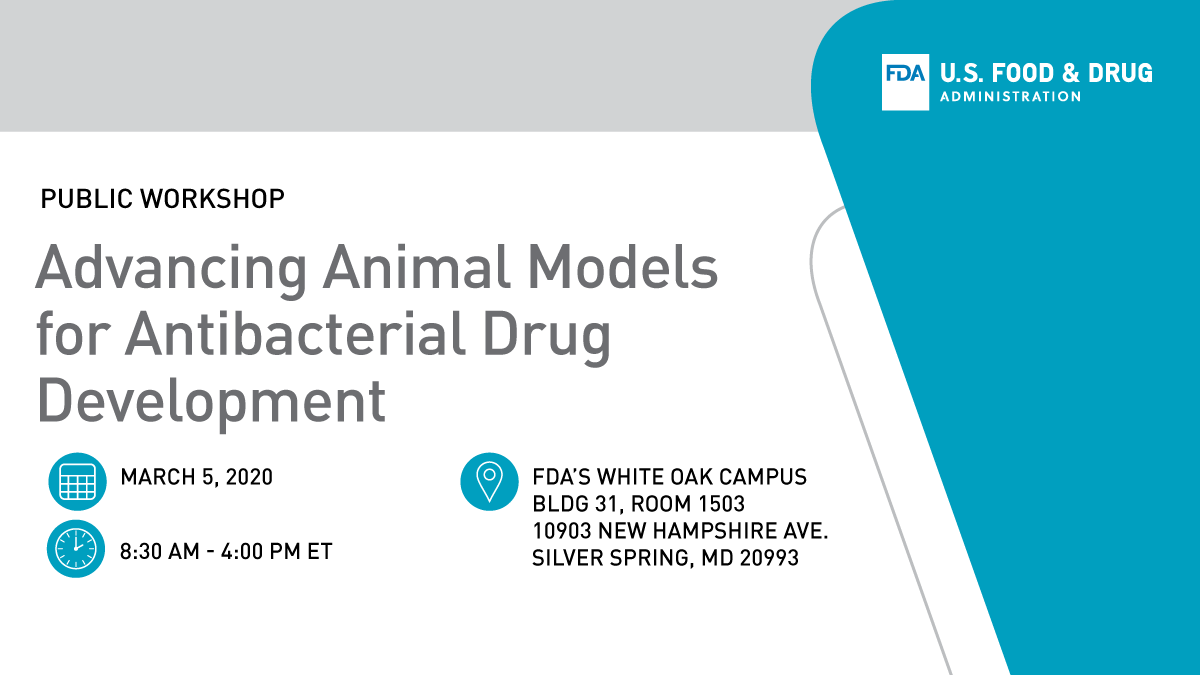 FDA U.S. FOOD & DRUG ADMINISTRATION

PUBLIC WORKSHOP

Advancing Animal Models for Antibacterial Drug Development

MARCH 5, 2020

8:30 AM - 4:00 PM ET

FDA'S WHITE OAK CAMPUS
BLDG 31, ROOM 1503
10903 NEW HAMPSHIRE AVE.
SILVER SPRING, MD 20993